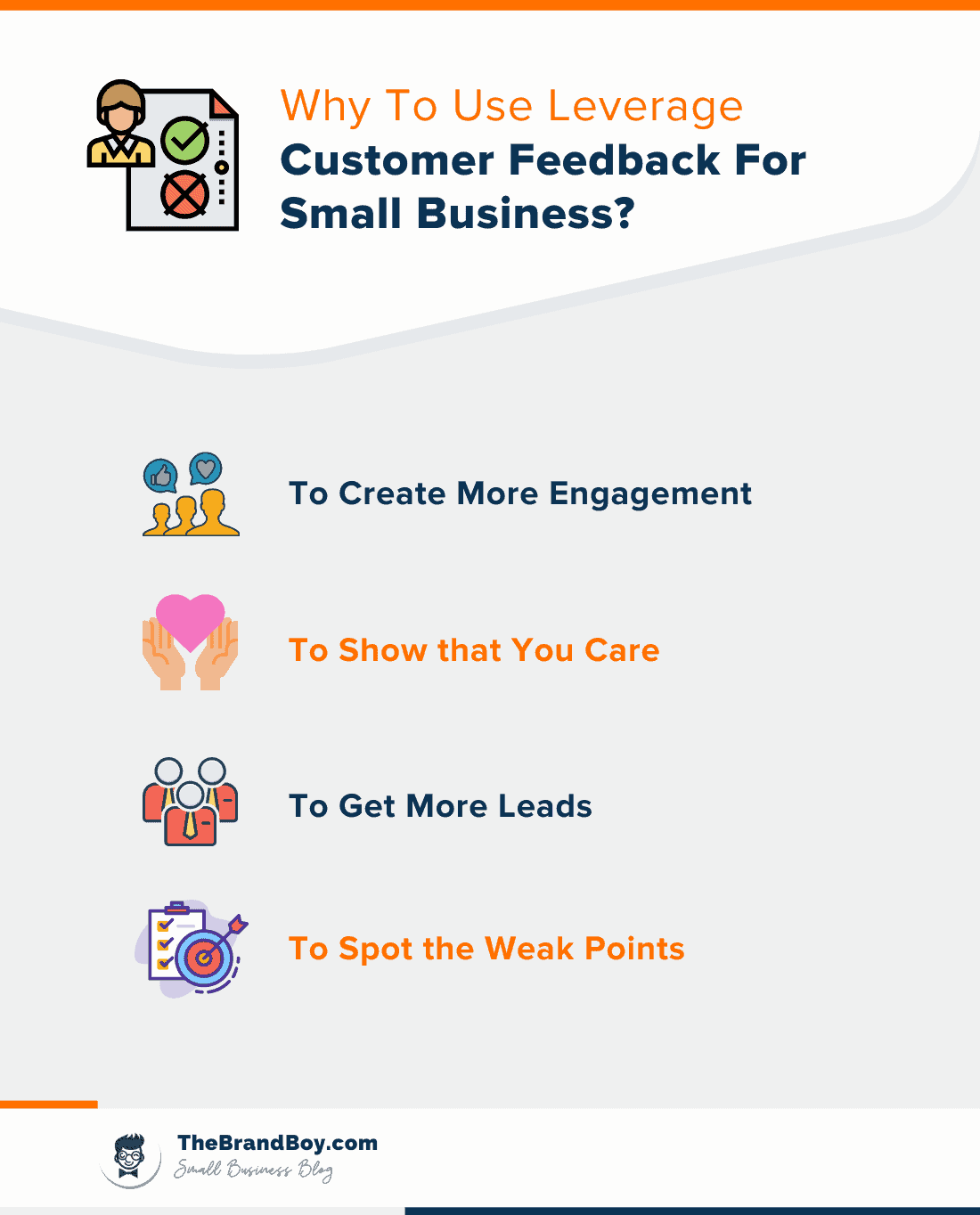 Why To Use Leverage Customer Feedback For Small Business?

To Create More Engagement

To Show that You Care

To Get More Leads

To Spot the Weak Points

TheBrandBoy.com
Small Business Blog